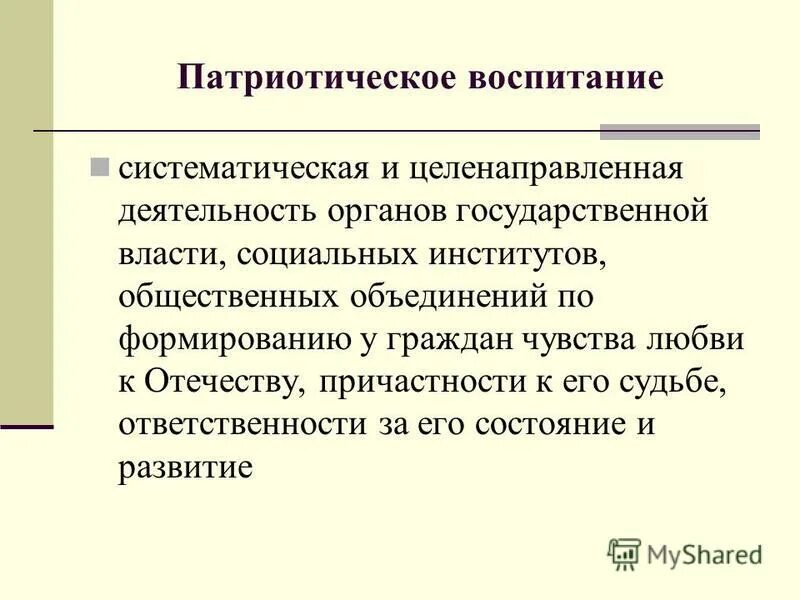 Патриотическое воспитание

систематическая и целенаправленная деятельность органов государственной власти, социальных институтов, общественных объединений по формированию у граждан чувства любви к Отечеству, причастности к его судьбе, ответственности за его состояние и развитие

MyShared